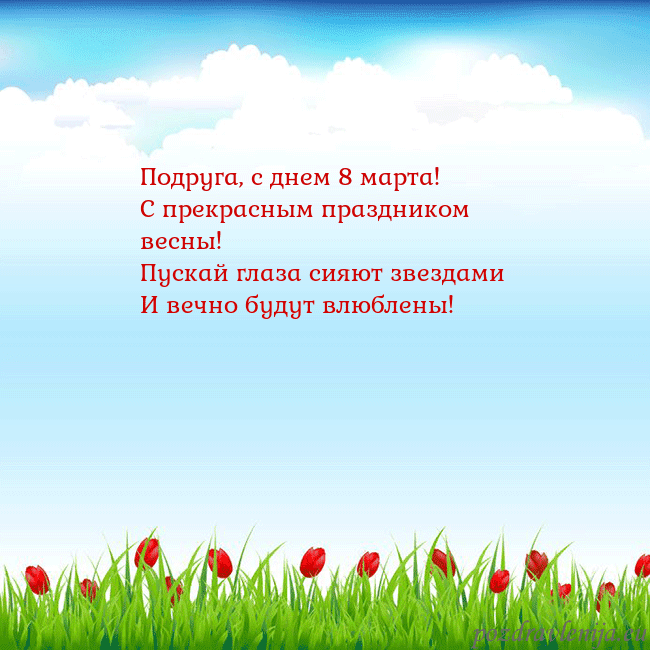 Подруга, с днем 8 марта!
С прекрасным праздником весны!
Пускай глаза сияют звездами
И вечно будут влюблены!

pozdravlenija.eu